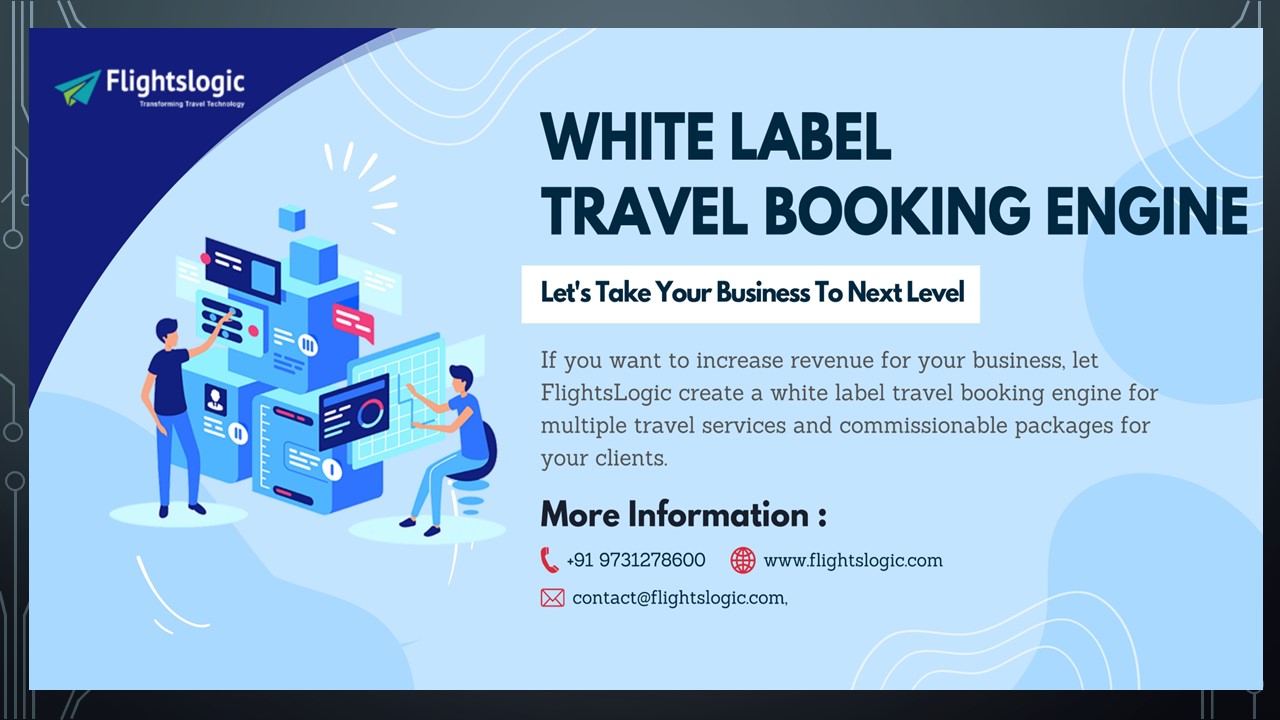 Flightslogic
Transforming Travel Technology

WHITE LABEL TRAVEL BOOKING ENGINE

Let's Take Your Business To Next Level

If you want to increase revenue for your business, let FlightsLogic create a white label travel booking engine for multiple travel services and commissionable packages for your clients.

More Information :

+91 9731278600 www.flightslogic.com

contact@flightslogic.com,